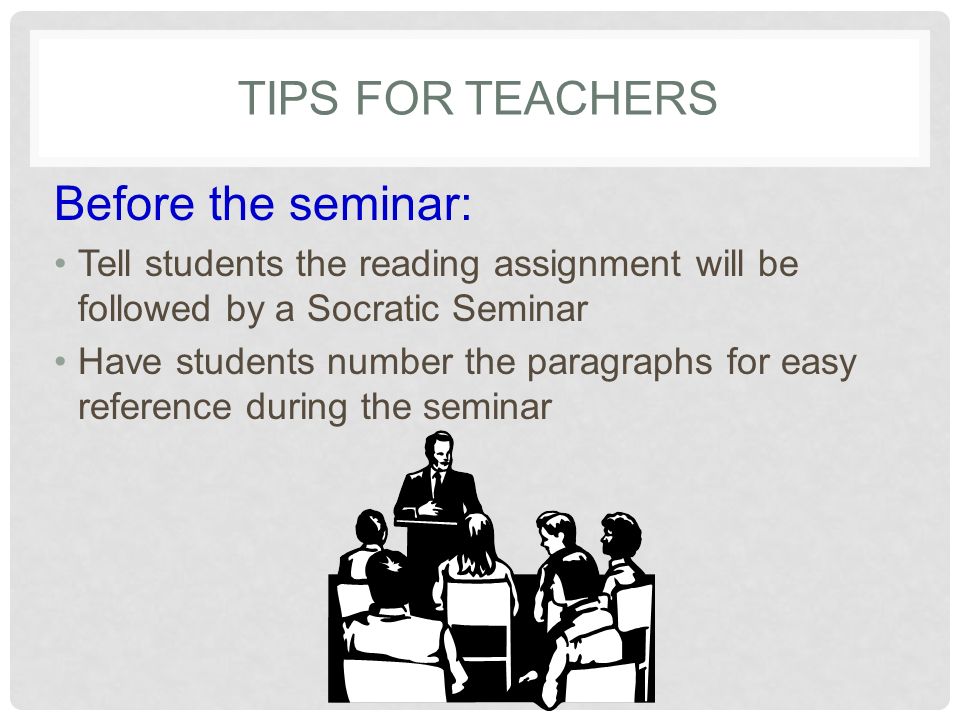 TIPS FOR TEACHERS

Before the seminar:

• Tell students the reading assignment will be followed by a Socratic Seminar
• Have students number the paragraphs for easy reference during the seminar